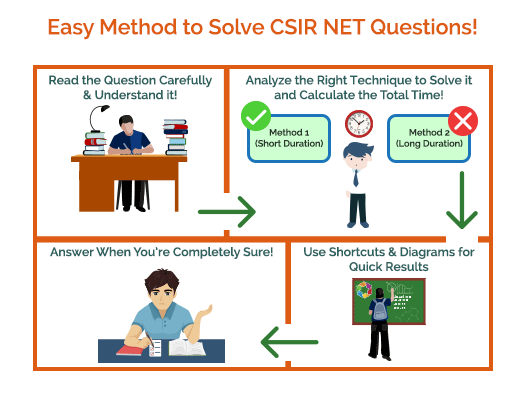 Easy Method to Solve CSIR NET Questions!

Read the Question Carefully & Understand it!

Analyze the Right Technique to Solve it and Calculate the Total Time!

Method 1 (Short Duration)

Method 2 (Long Duration)

Use Shortcuts & Diagrams for Quick Results

Answer When You're Completely Sure!